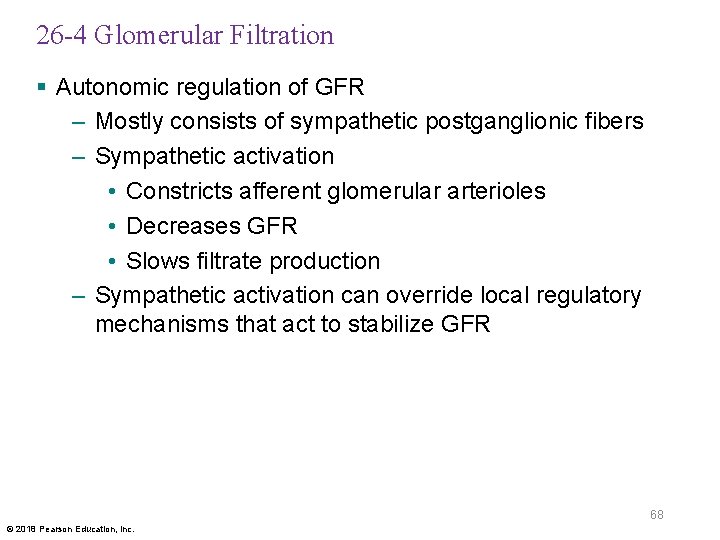 26-4 Glomerular Filtration

▪ Autonomic regulation of GFR
– Mostly consists of sympathetic postganglionic fibers
– Sympathetic activation
• Constricts afferent glomerular arterioles
• Decreases GFR
• Slows filtrate production
– Sympathetic activation can override local regulatory mechanisms that act to stabilize GFR

68

© 2018 Pearson Education, Inc.